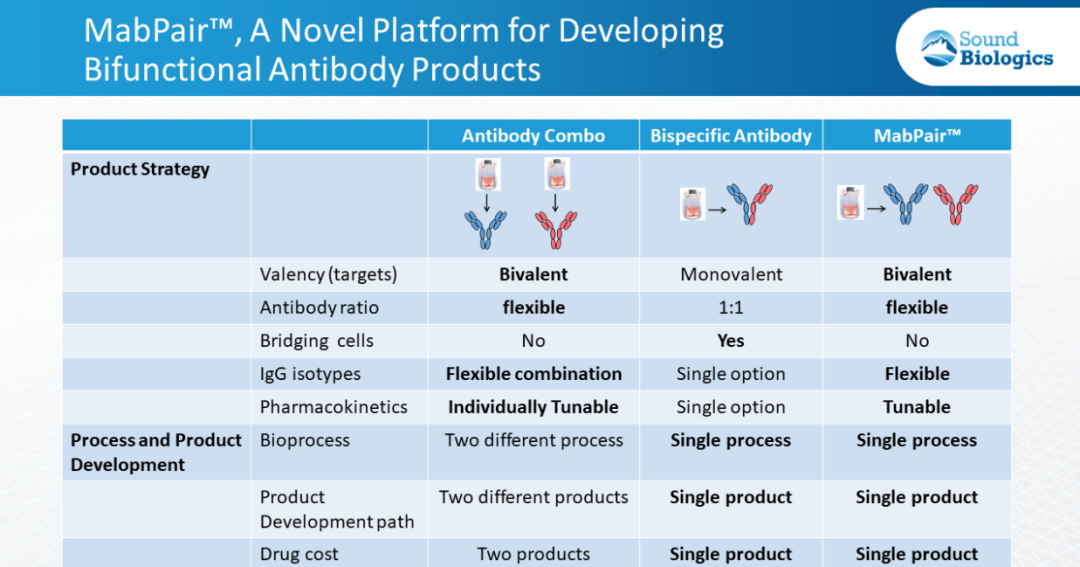 MabPair™, A Novel Platform for Developing Bifunctional Antibody Products

Sound Biologics

| | | Antibody Combo | Bispecific Antibody | MabPair™ |
|---|---|---|---|---|
| Product Strategy | | | | |
| | Valency (targets) | Bivalent | Monovalent | Bivalent |
| | Antibody ratio | flexible | 1:1 | flexible |
| | Bridging cells | No | Yes | No |
| | IgG isotypes | Flexible combination | Single option | Flexible |
| | Pharmacokinetics | Individually Tunable | Single option | Tunable |
| Process and Product Development | Bioprocess | Two different process | Single process | Single process |
| | Product Development path | Two different products | Single product | Single product |
| | Drug cost | Two products | Single product | Single product |